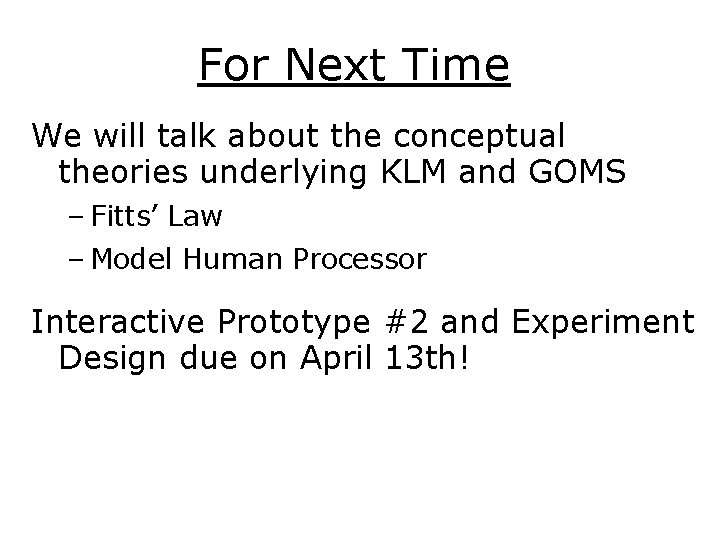 For Next Time

We will talk about the conceptual theories underlying KLM and GOMS

– Fitts’ Law

– Model Human Processor

Interactive Prototype #2 and Experiment Design due on April 13th!